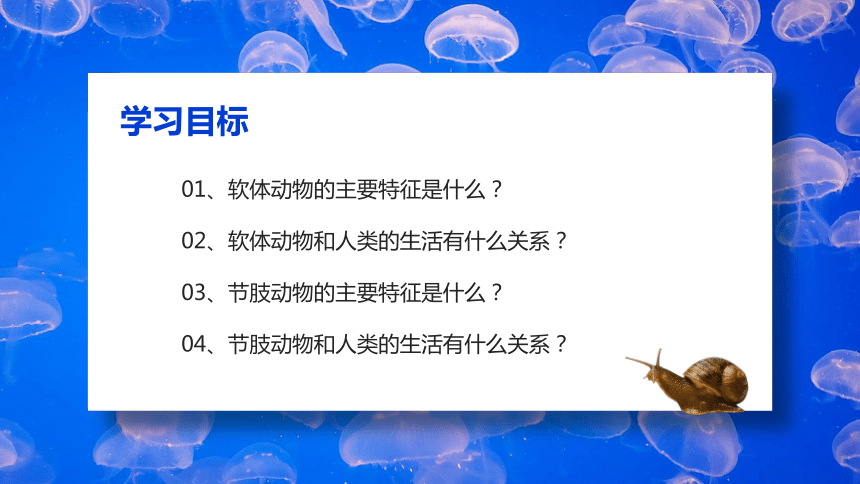 学习目标

01、软体动物的主要特征是什么？

02、软体动物和人类的生活有什么关系？

03、节肢动物的主要特征是什么？

04、节肢动物和人类的生活有什么关系？